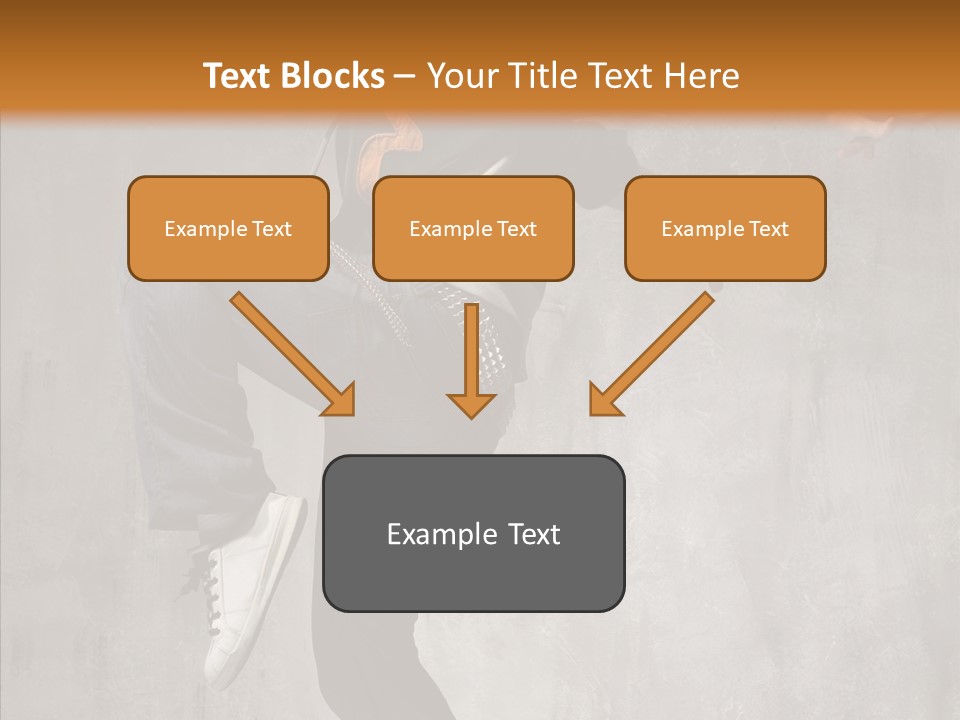 Text Blocks – Your Title Text Here

Example Text

Example Text

Example Text

Example Text